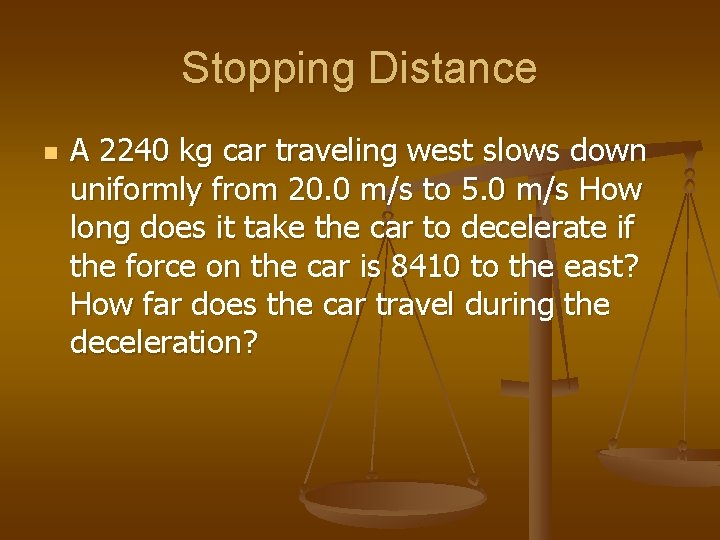 Stopping Distance

A 2240 kg car traveling west slows down uniformly from 20.0 m/s to 5.0 m/s How long does it take the car to decelerate if the force on the car is 8410 to the east? How far does the car travel during the deceleration?